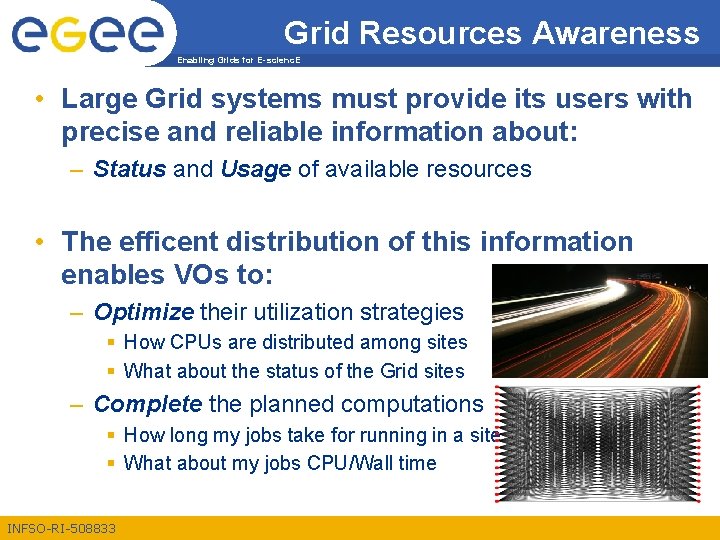 egee
Enabling Grids for E-sciencE

Grid Resources Awareness

• Large Grid systems must provide its users with precise and reliable information about:
– Status and Usage of available resources

• The efficent distribution of this information enables VOs to:
– Optimize their utilization strategies
▪ How CPUs are distributed among sites
▪ What about the status of the Grid sites
– Complete the planned computations
▪ How long my jobs take for running in a site
▪ What about my jobs CPU/Wall time

INFSO-RI-508833